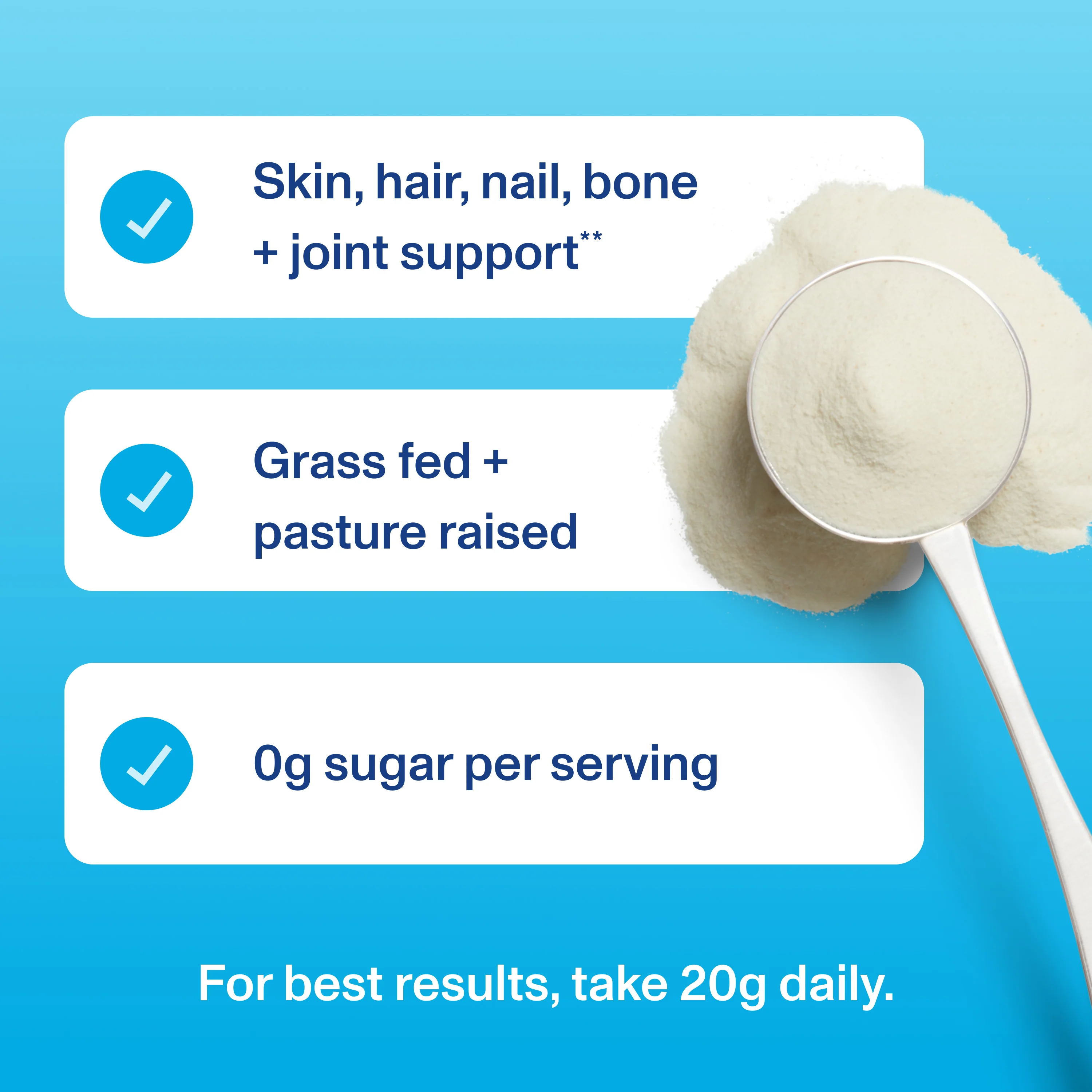 Skin, hair, nail, bone + joint support**

Grass fed + pasture raised

0g sugar per serving

For best results, take 20g daily.